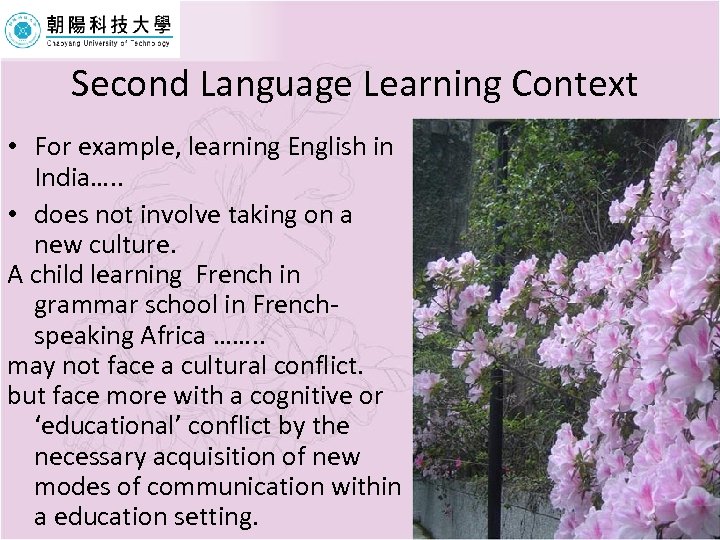 朝陽科技大學
Chaoyang University of Technology

Second Language Learning Context

• For example, learning English in India…..
• does not involve taking on a new culture.

A child learning French in grammar school in French-speaking Africa ……..
may not face a cultural conflict.
but face more with a cognitive or ‘educational’ conflict by the necessary acquisition of new modes of communication within a education setting.